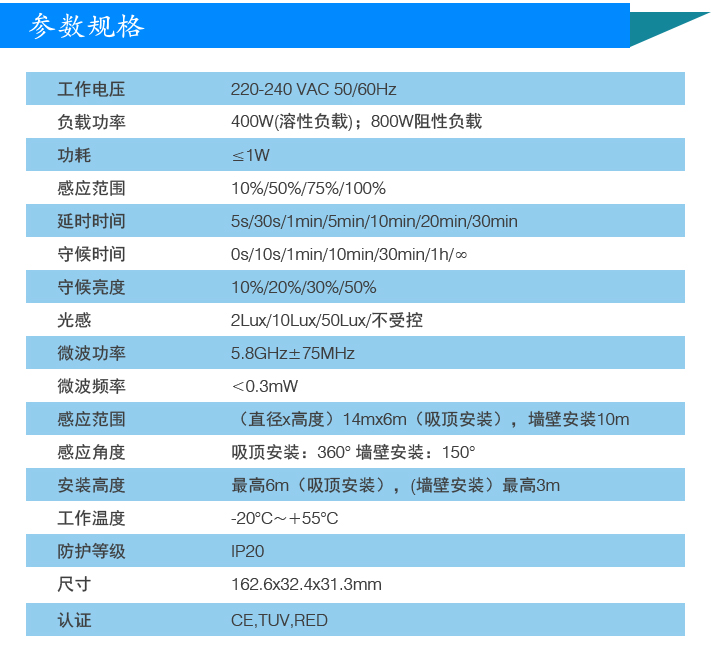 参数规格

| 工作电压 | 220-240 VAC 50/60Hz |
|---|---|
| 负载功率 | 400W(溶性负载)；800W阻性负载 |
| 功耗 | ≤1W |
| 感应范围 | 10%/50%/75%/100% |
| 延时时间 | 5s/30s/1min/5min/10min/20min/30min |
| 守候时间 | 0s/10s/1min/10min/30min/1h/∞ |
| 守候亮度 | 10%/20%/30%/50% |
| 光感 | 2Lux/10Lux/50Lux/不受控 |
| 微波功率 | 5.8GHz±75MHz |
| 微波频率 | <0.3mW |
| 感应范围 | （直径x高度）14mx6m（吸顶安装），墙壁安装10m |
| 感应角度 | 吸顶安装：360° 墙壁安装：150° |
| 安装高度 | 最高6m（吸顶安装），(墙壁安装）最高3m |
| 工作温度 | -20°C～+55°C |
| 防护等级 | IP20 |
| 尺寸 | 162.6x32.4x31.3mm |
| 认证 | CE,TUV,RED |